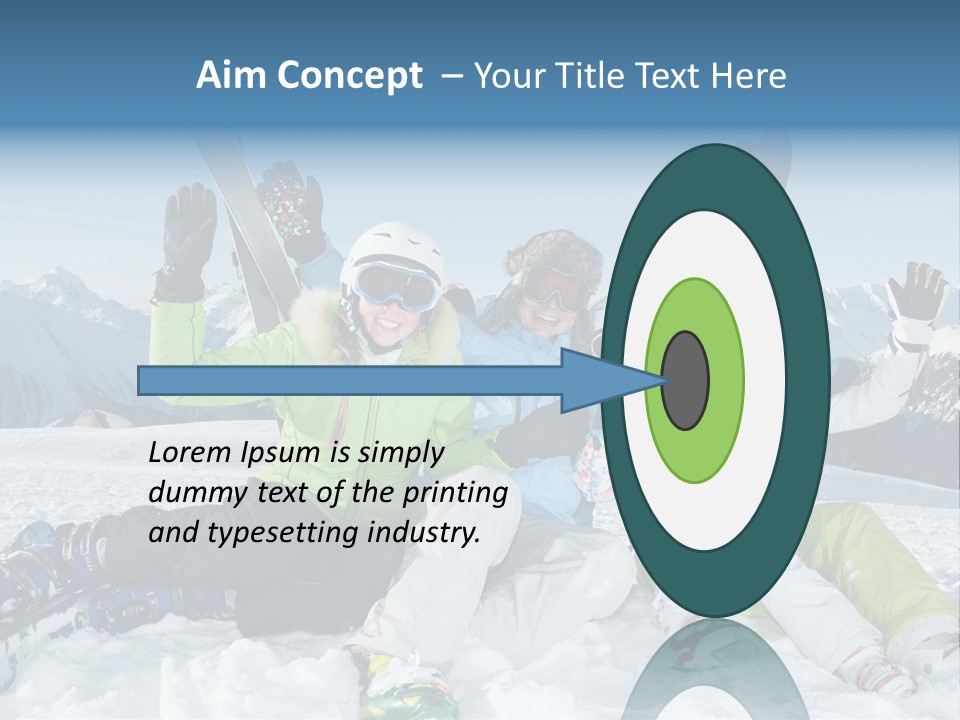 Aim Concept – Your Title Text Here

Lorem Ipsum is simply dummy text of the printing and typesetting industry.